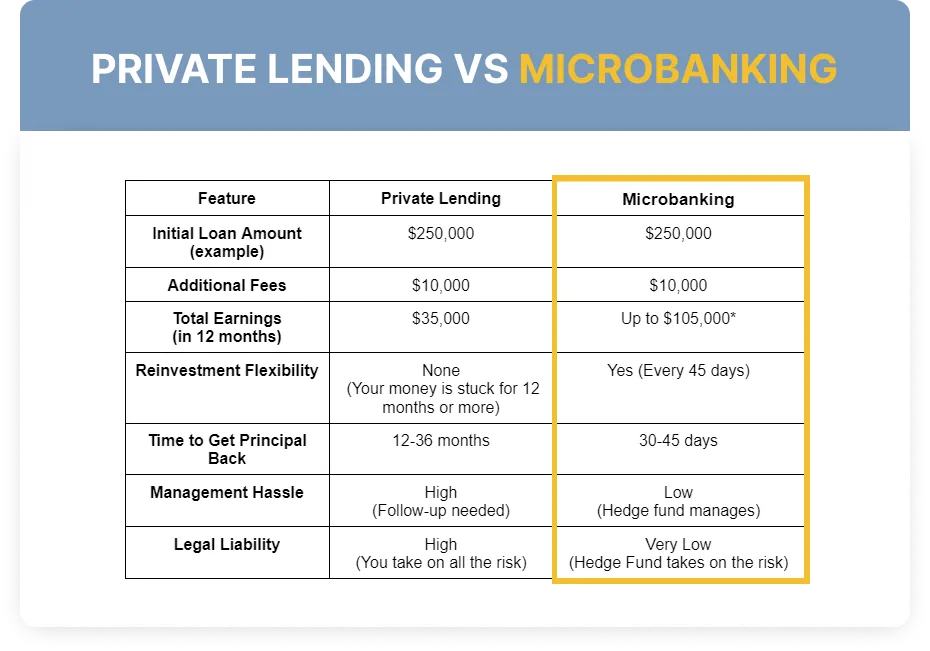 PRIVATE LENDING VS MICROBANKING

| Feature | Private Lending | Microbanking |
|---|---|---|
| Initial Loan Amount (example) | \$250,000 | \$250,000 |
| Additional Fees | \$10,000 | \$10,000 |
| Total Earnings (in 12 months) | \$35,000 | Up to \$105,000* |
| Reinvestment Flexibility | None (Your money is stuck for 12 months or more) | Yes (Every 45 days) |
| Time to Get Principal Back | 12-36 months | 30-45 days |
| Management Hassle | High (Follow-up needed) | Low (Hedge fund manages) |
| Legal Liability | High (You take on all the risk) | Very Low (Hedge Fund takes on the risk) |